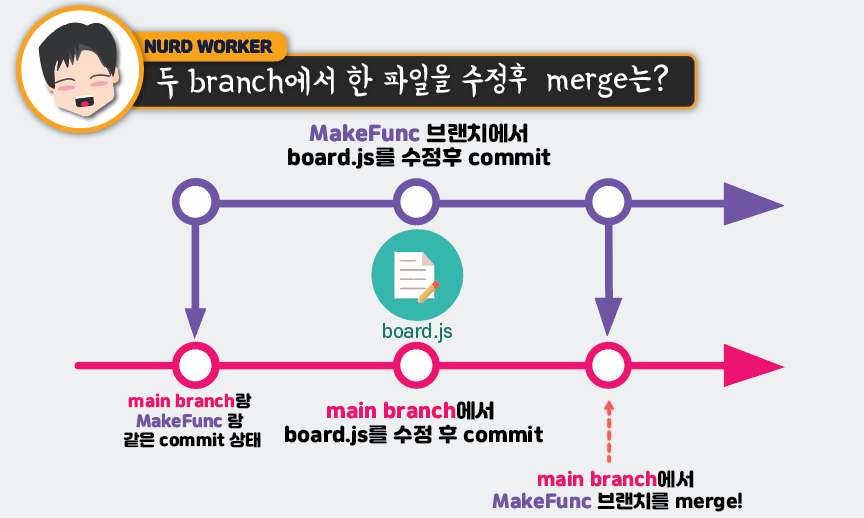 NURD WORKER

두 branch에서 한 파일을 수정후 merge는?

MakeFunc 브랜치에서 board.js를 수정후 commit

board.js

main branch랑 MakeFunc 랑 같은 commit 상태

main branch에서 board.js를 수정 후 commit

main branch에서 MakeFunc 브랜치를 merge!